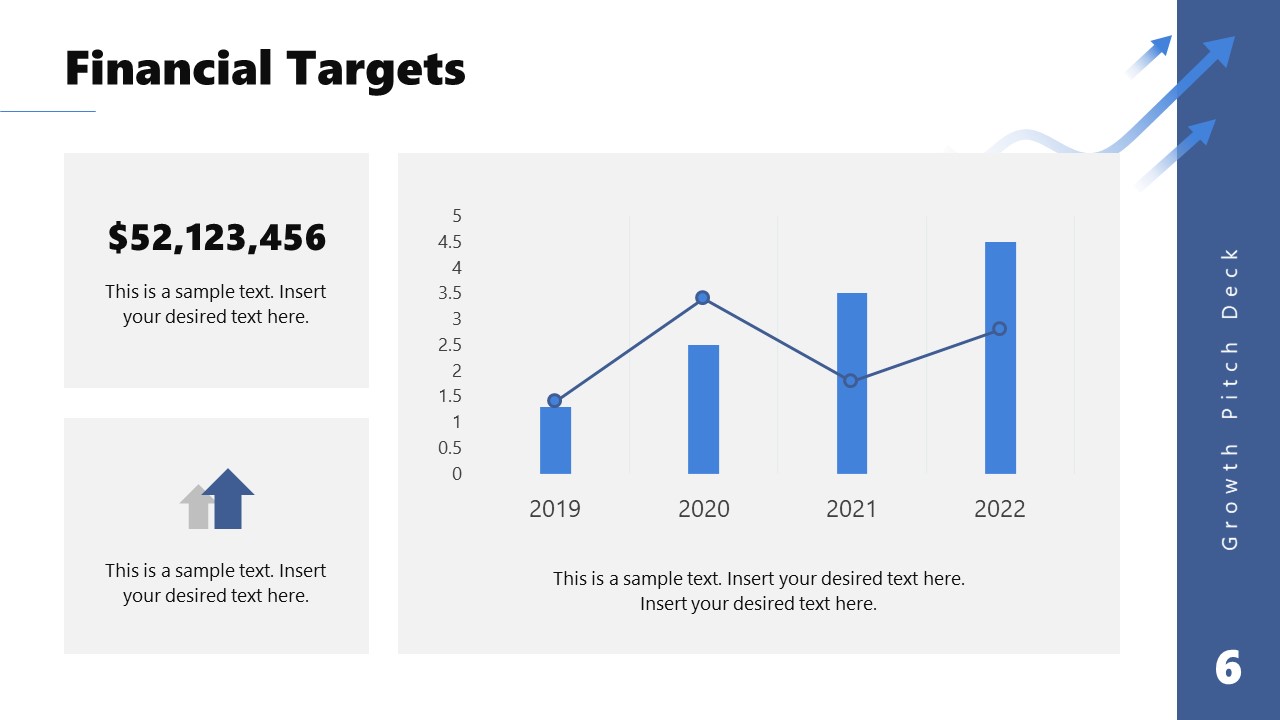 Financial Targets

$52,123,456

This is a sample text. Insert your desired text here.

This is a sample text. Insert your desired text here.

5
4.5
4
3.5
3
2.5
2
1.5
1
0.5
0

2019 2020 2021 2022

This is a sample text. Insert your desired text here. Insert your desired text here.

Growth Pitch Deck

6